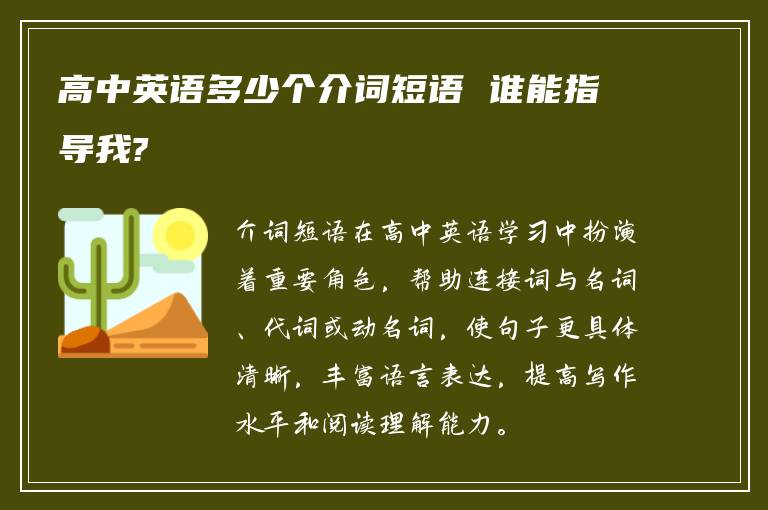 高中英语多少个介词短语 谁能指导我?

介词短语在高中英语学习中扮演着重要角色，帮助连接词与名词、代词或动名词，使句子更具体清晰，丰富语言表达，提高写作水平和阅读理解能力。